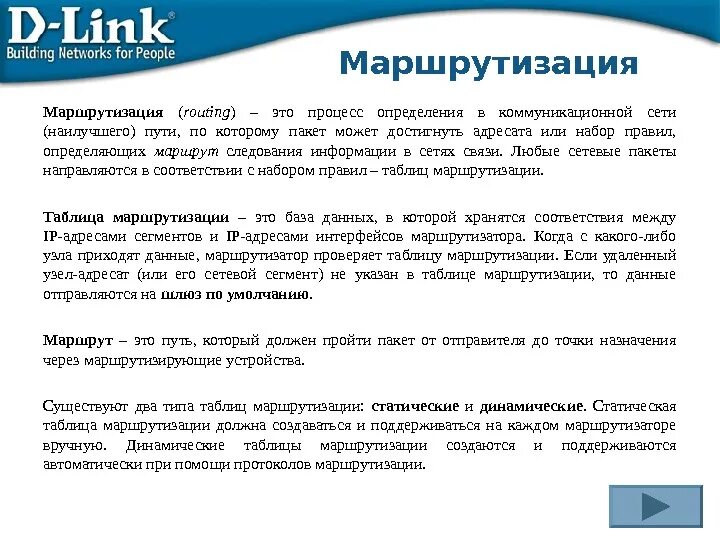 D-Link®
Building Networks for People

Маршрутизация

Маршрутизация (routing) – это процесс определения в коммуникационной сети (наилучшего) пути, по которому пакет может достигнуть адресата или набор правил, определяющих маршрут следования информации в сетях связи. Любые сетевые пакеты направляются в соответствии с набором правил – таблиц маршрутизации.

Таблица маршрутизации – это база данных, в которой хранятся соответствия между IP-адресами сегментов и IP-адресами интерфейсов маршрутизатора. Когда с какого-либо узла приходят данные, маршрутизатор проверяет таблицу маршрутизации. Если удаленный узел-адресат (или его сетевой сегмент) не указан в таблице маршрутизации, то данные отправляются на шлюз по умолчанию.

Маршрут – это путь, который должен пройти пакет от отправителя до точки назначения через маршрутизирующие устройства.

Существуют два типа таблиц маршрутизации: статические и динамические. Статическая таблица маршрутизации должна создаваться и поддерживаться на каждом маршрутизаторе вручную. Динамические таблицы маршрутизации создаются и поддерживаются автоматически при помощи протоколов маршрутизации.